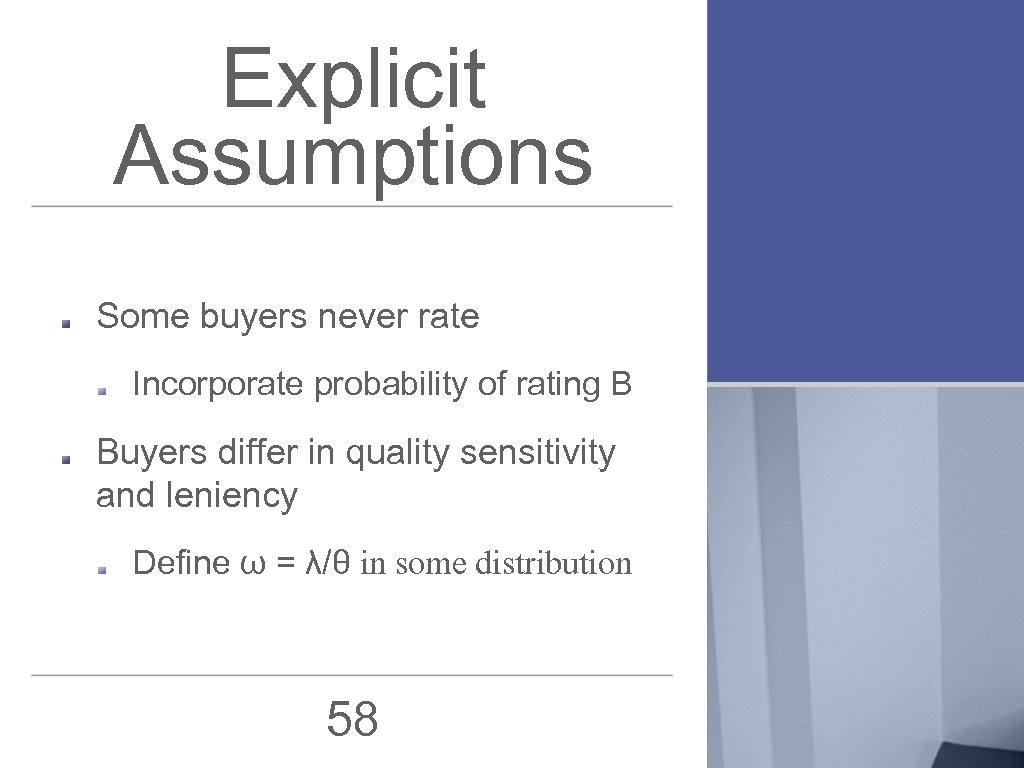 Explicit Assumptions

Some buyers never rate

Incorporate probability of rating B

Buyers differ in quality sensitivity and leniency

Define $\omega = \lambda/\theta$ in some distribution

58